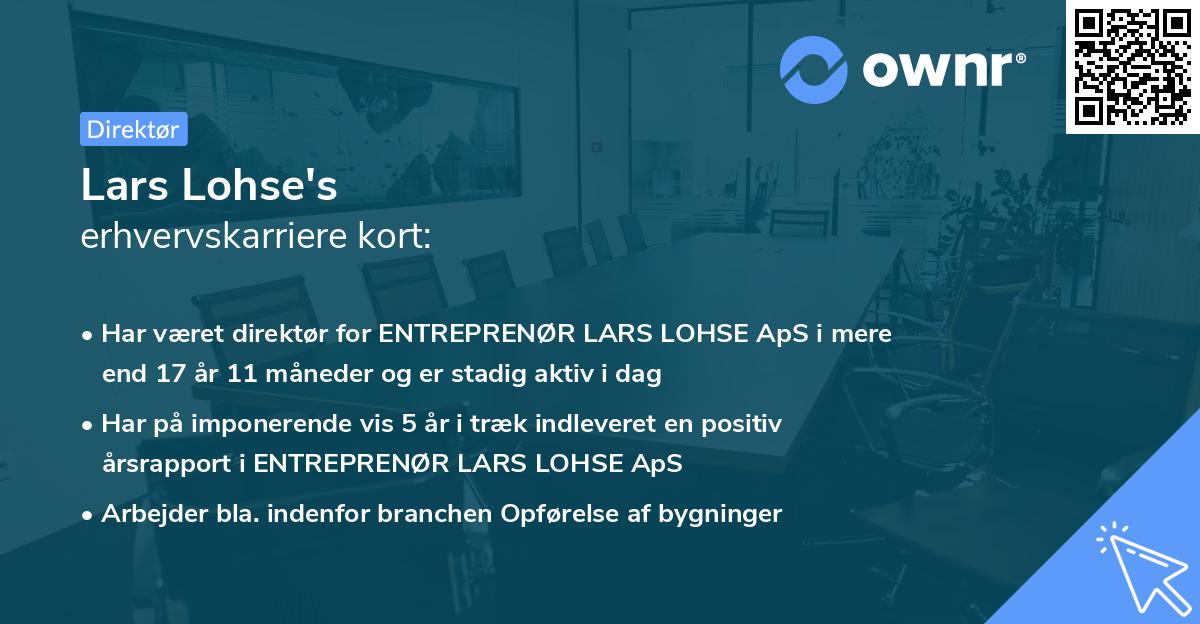 ownr®

Direktør

Lars Lohse's
erhvervskarriere kort:

• Har været direktør for ENTREPRENØR LARS LOHSE ApS i mere end 17 år 11 måneder og er stadig aktiv i dag

• Har på imponerende vis 5 år i træk indleveret en positiv årsrapport i ENTREPRENØR LARS LOHSE ApS

• Arbejder bla. indenfor branchen Opførelse af bygninger